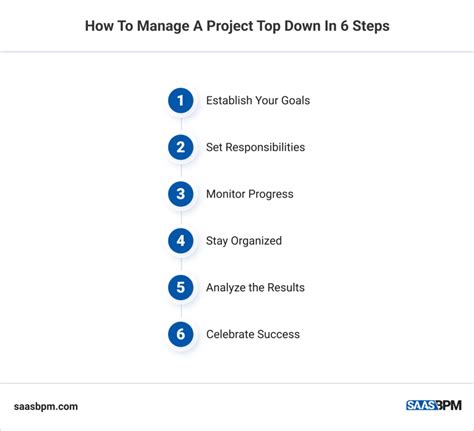 How To Manage A Project Top Down In 6 Steps

1 Establish Your Goals

2 Set Responsibilities

3 Monitor Progress

4 Stay Organized

5 Analyze the Results

6 Celebrate Success

saasbpm.com

SAASBPM